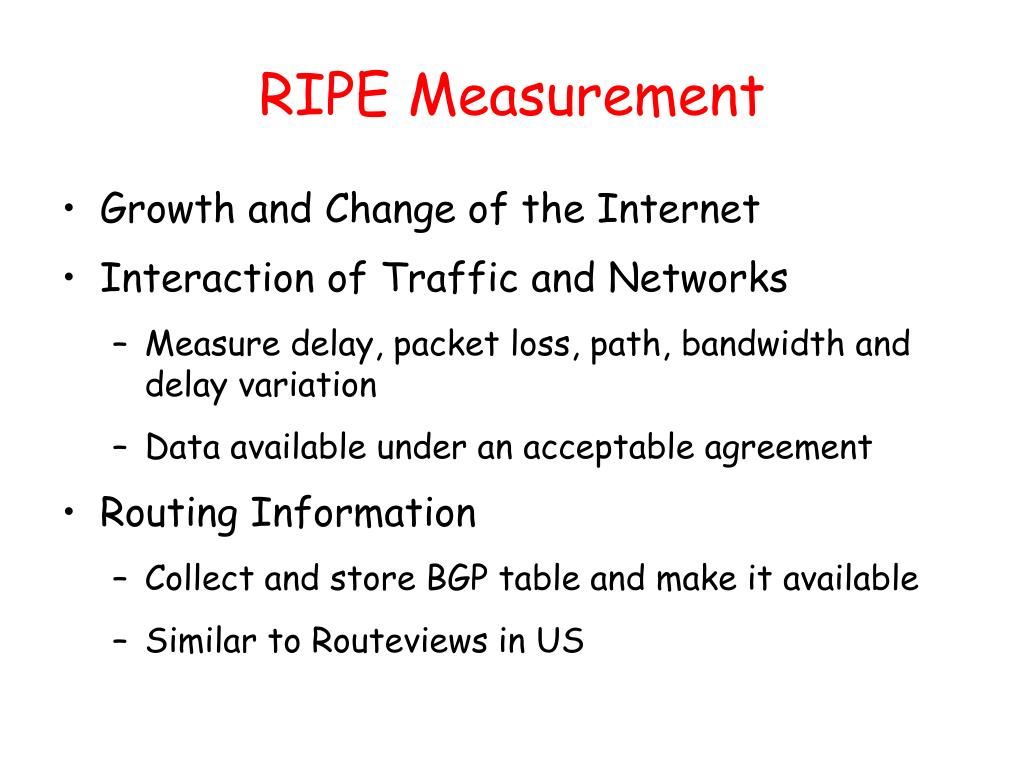 RIPE Measurement

• Growth and Change of the Internet
• Interaction of Traffic and Networks
  – Measure delay, packet loss, path, bandwidth and delay variation
  – Data available under an acceptable agreement
• Routing Information
  – Collect and store BGP table and make it available
  – Similar to Routeviews in US